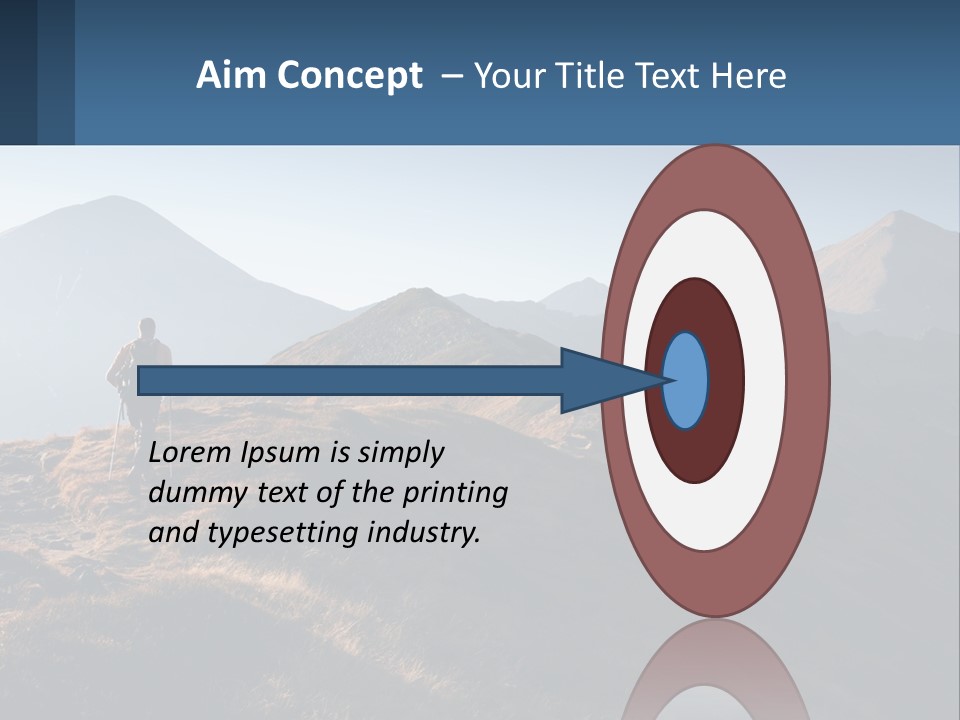 Aim Concept – Your Title Text Here

Lorem Ipsum is simply dummy text of the printing and typesetting industry.